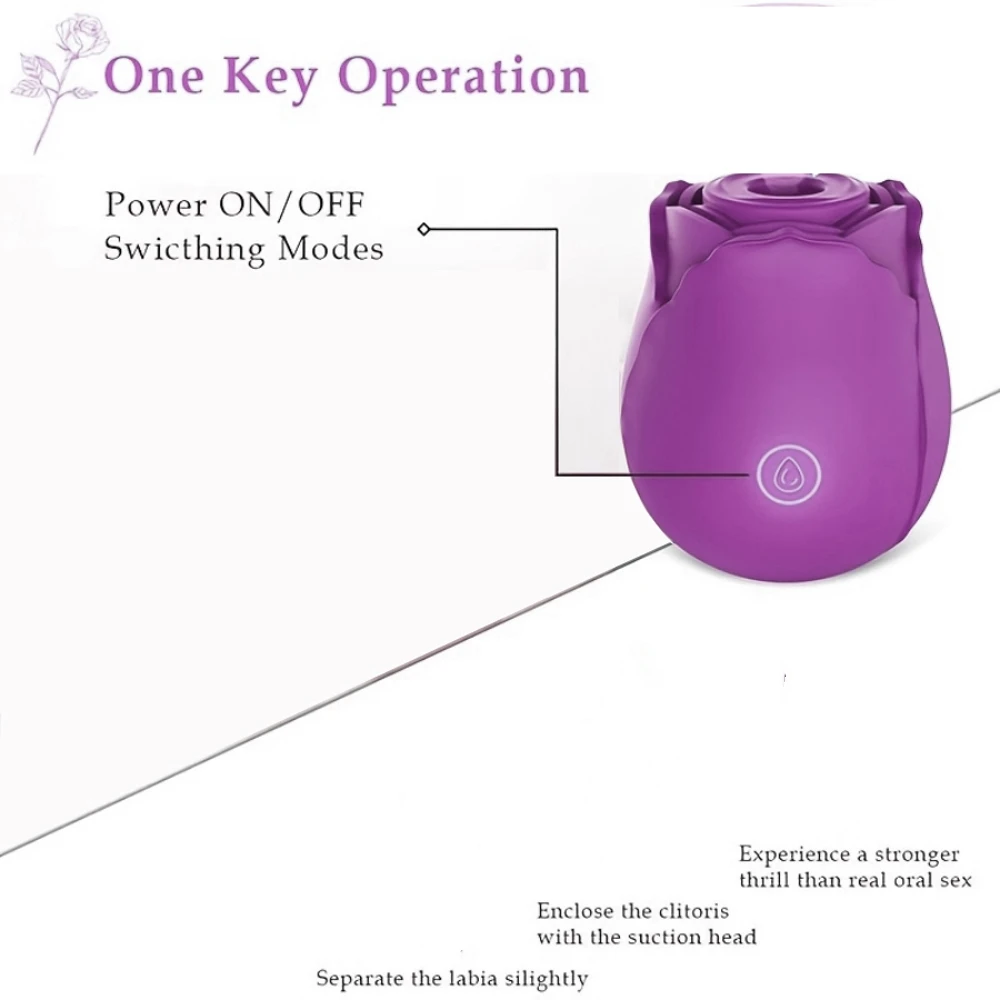 One Key Operation

Power ON/OFF
Swicthing Modes

Experience a stronger thrill than real oral sex

Enclose the clitoris with the suction head

Separate the labia silightly